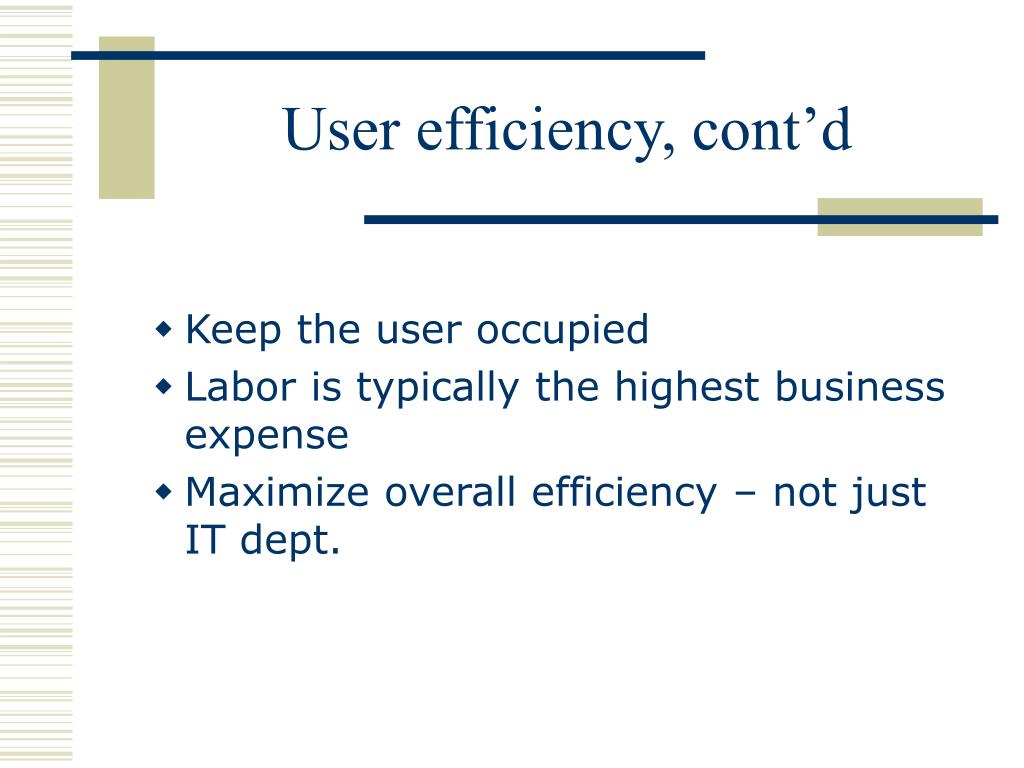 User efficiency, cont’d

- Keep the user occupied
- Labor is typically the highest business expense
- Maximize overall efficiency – not just IT dept.